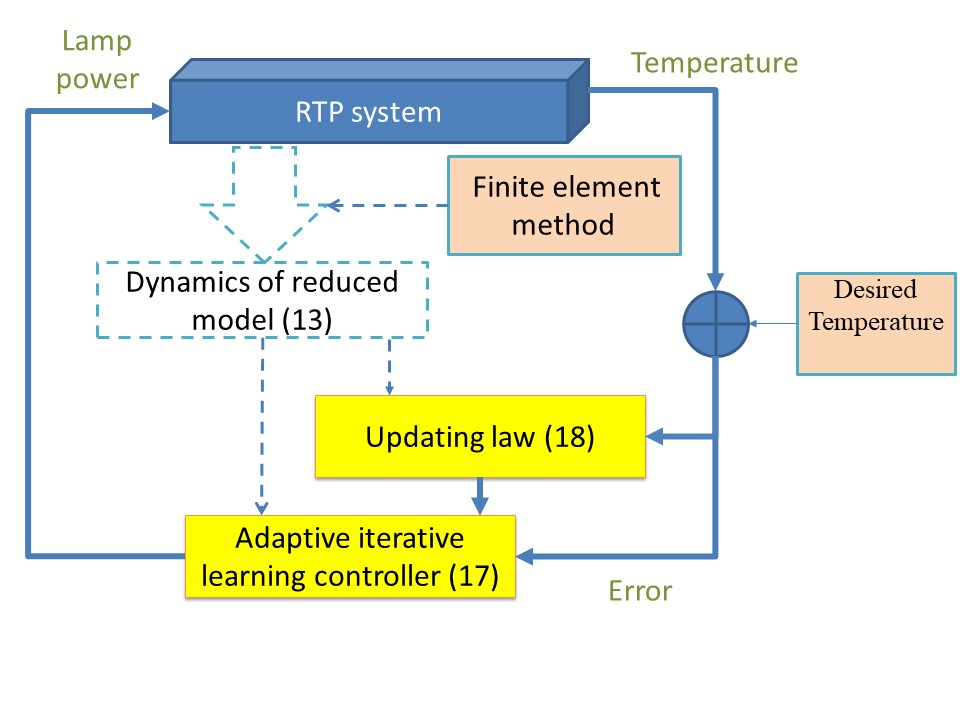 Lamp power

RTP system

Temperature

Finite element method

Dynamics of reduced model (13)

Desired Temperature

Updating law (18)

Adaptive iterative learning controller (17)

Error